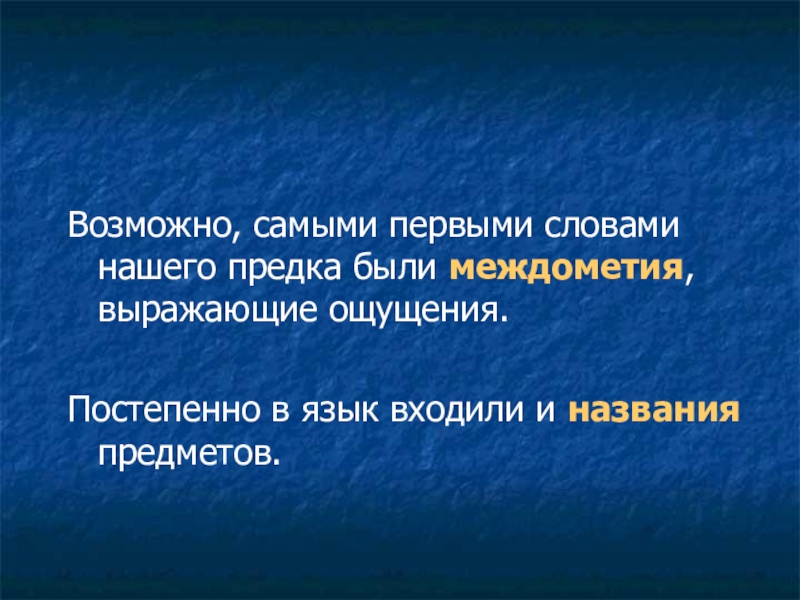 Возможно, самыми первыми словами нашего предка были междометия, выражающие ощущения.

Постепенно в язык входили и названия предметов.